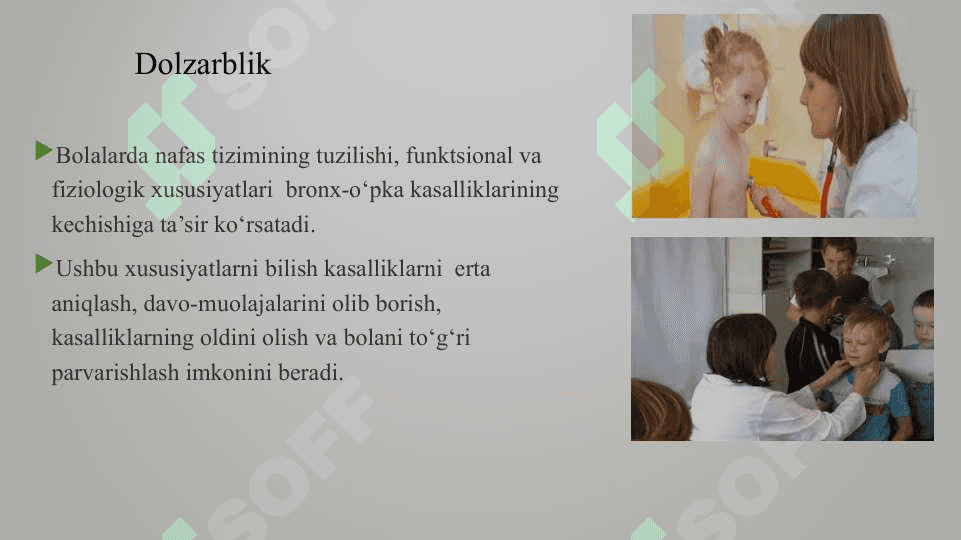 Dolzarblik

Bolalarda nafas tizimining tuzilishi, funktsional va fiziologik xususiyatlari bronx-o‘pka kasalliklarining kechishiga ta’sir ko‘rsatadi.

Ushbu xususiyatlarni bilish kasalliklarni erta aniqlash, davo-muolajalarini olib borish, kasalliklarning oldini olish va bolani to‘g‘ri parvarishlash imkonini beradi.

SOFF SOFF SOFF SOFF